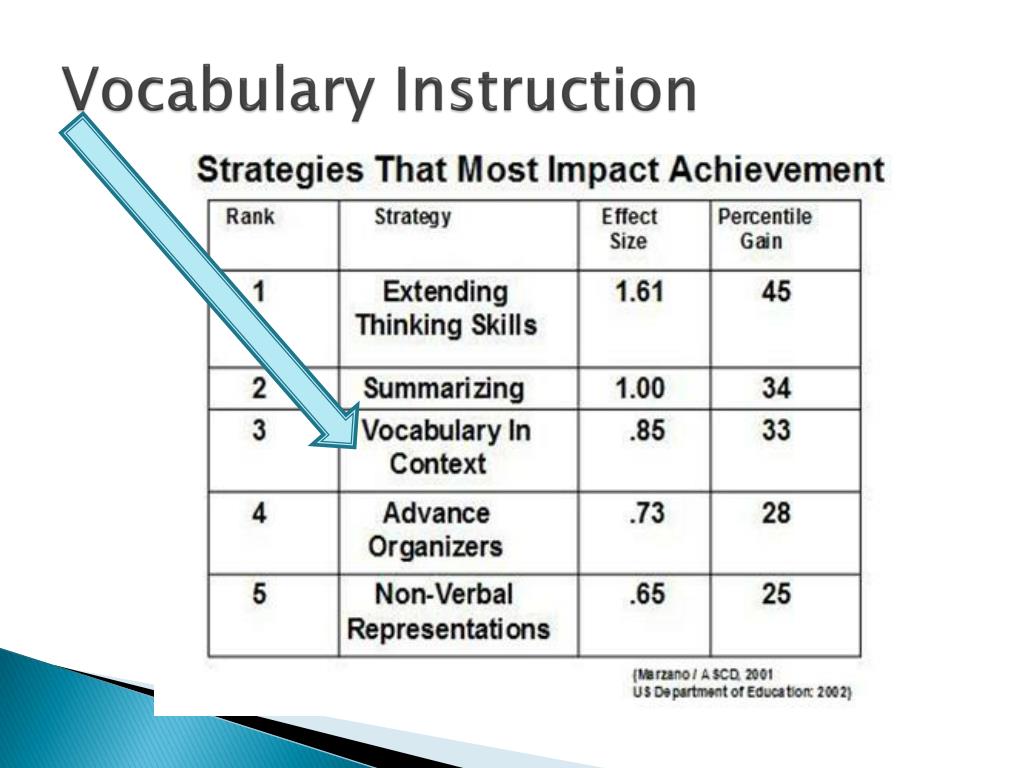 Vocabulary Instruction

Strategies That Most Impact Achievement

| Rank | Strategy | Effect Size | Percentile Gain |
|---|---|---|---|
| 1 | Extending Thinking Skills | 1.61 | 45 |
| 2 | Summarizing | 1.00 | 34 |
| 3 | Vocabulary In Context | .85 | 33 |
| 4 | Advance Organizers | .73 | 28 |
| 5 | Non-Verbal Representations | .65 | 25 |

(Marzano / ASCD, 2001
US Department of Education: 2002)